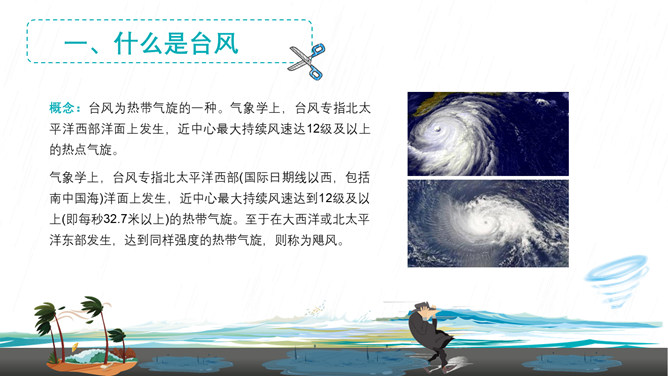 一、什么是台风

概念：台风为热带气旋的一种。气象学上，台风专指北太平洋西部洋面上发生，近中心最大持续风速达12级及以上的热点气旋。

气象学上，台风专指北太平洋西部(国际日期线以西，包括南中国海)洋面上发生，近中心最大持续风速达到12级及以上(即每秒32.7米以上)的热带气旋。至于在大西洋或北太平洋东部发生，达到同样强度的热带气旋，则称为飓风。